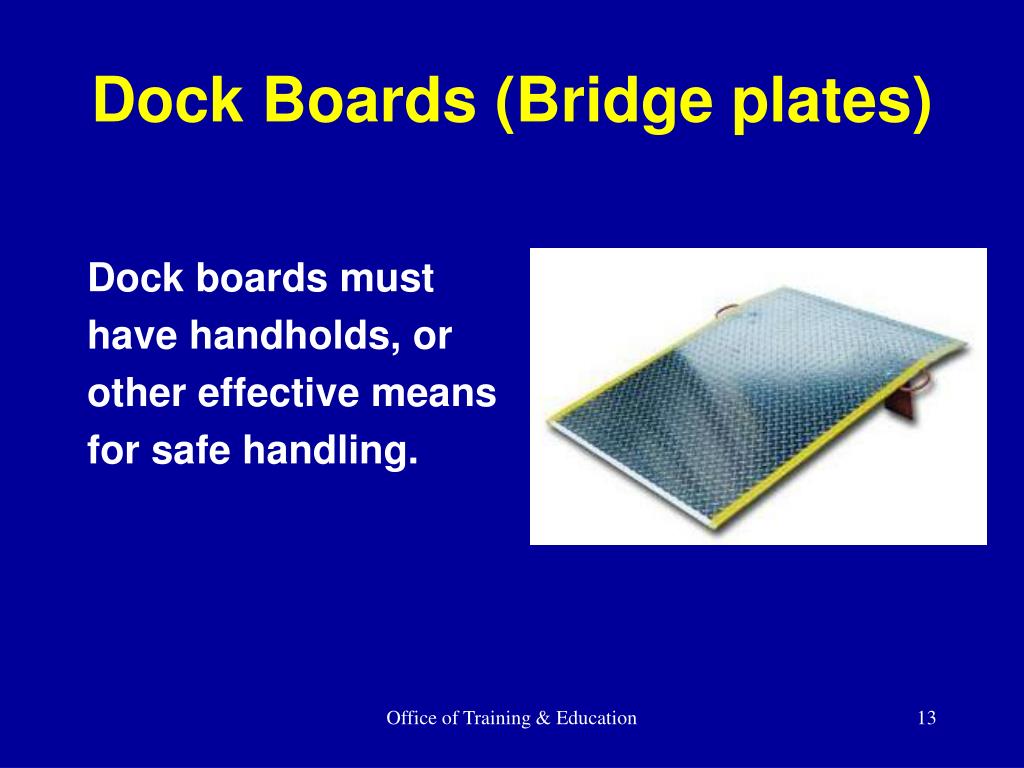 Dock Boards (Bridge plates)

Dock boards must have handholds, or other effective means for safe handling.

Office of Training & Education

13